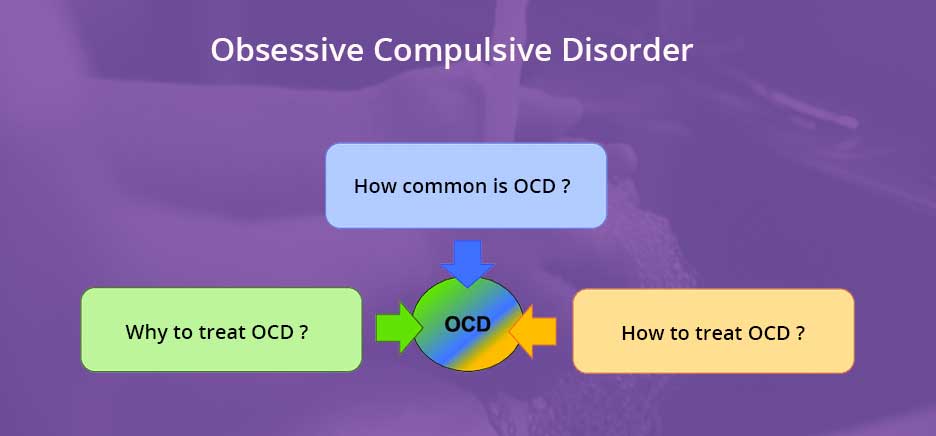 Obsessive Compulsive Disorder

How common is OCD ?

Why to treat OCD ?

OCD

How to treat OCD ?